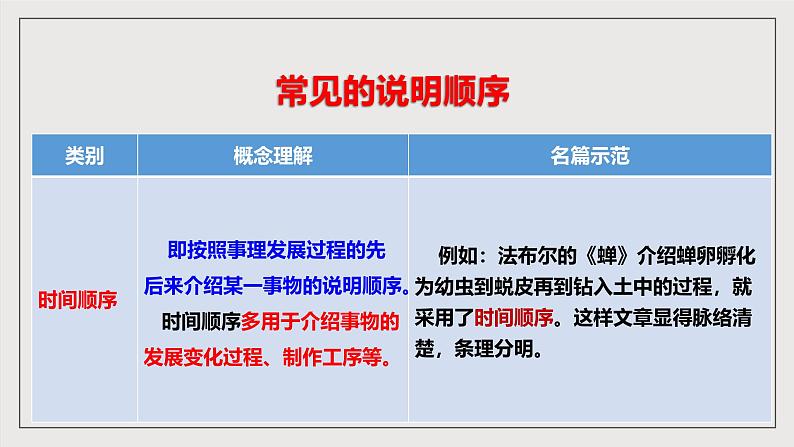 常见的说明顺序

| 类别 | 概念理解 | 名篇示范 |
|---|---|---|
| 时间顺序 | 即按照事理发展过程的先后来介绍某一事物的说明顺序。时间顺序多用于介绍事物的发展变化过程、制作工序等。 | 例如：法布尔的《蝉》介绍蝉卵孵化为幼虫到蜕皮再到钻入土中的过程，就采用了时间顺序。这样文章显得脉络清楚，条理分明。 |